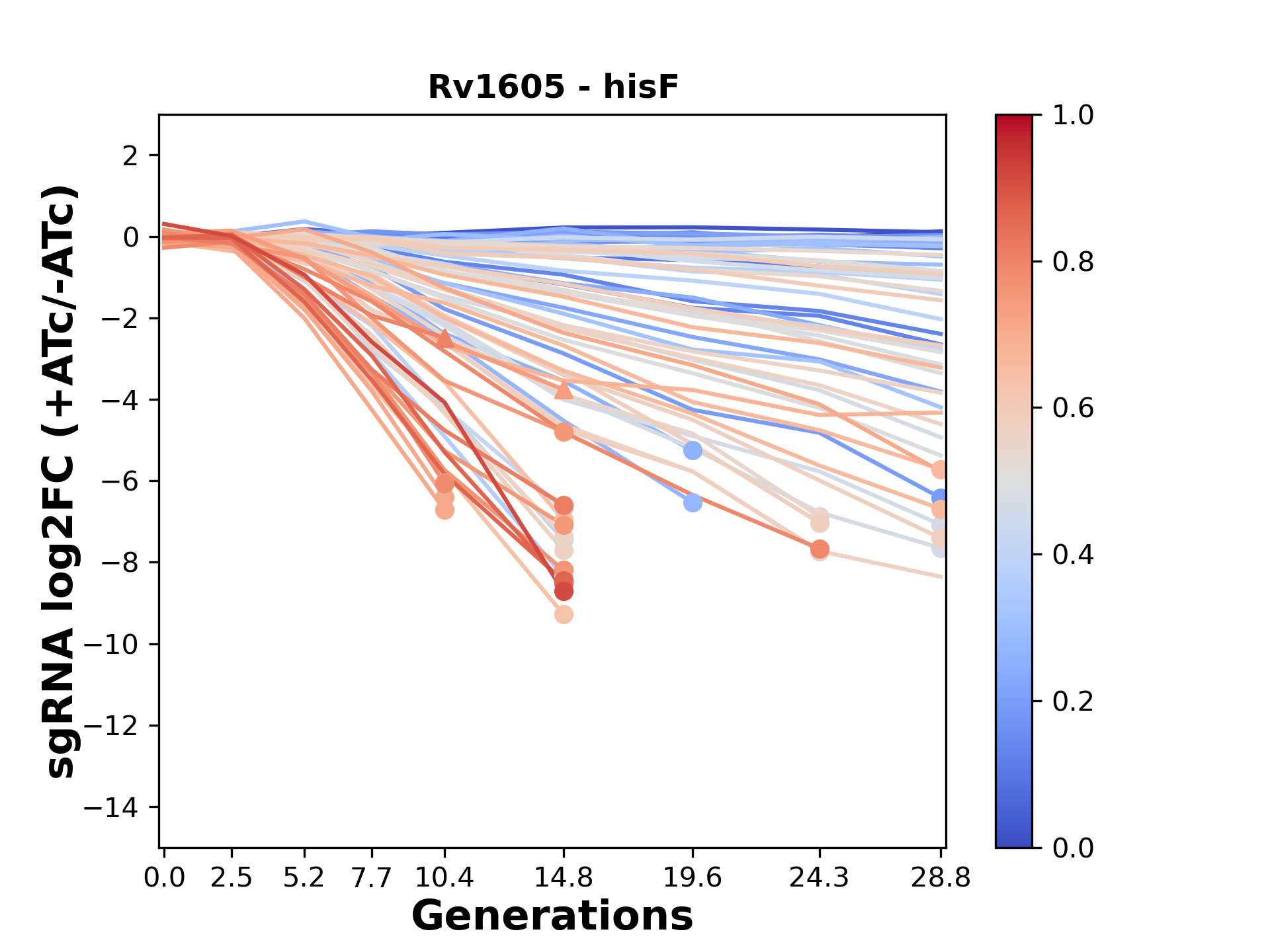 Rv1605 - hisF

sgRNA log2FC (+ATc/-ATc)

2
0
−2
−4
−6
−8
−10
−12
−14

0.0 2.5 5.2 7.7 10.4 14.8 19.6 24.3 28.8

Generations

1.0
0.8
0.6
0.4
0.2
0.0